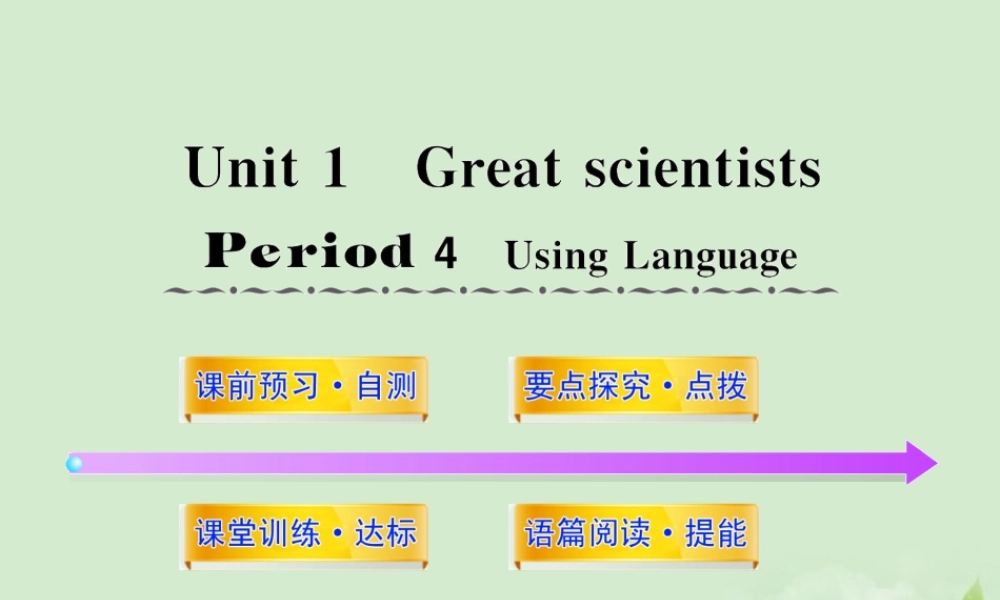 Unit 1 Great scientists

Period 4 Using Language

课前预习·自测

要点探究·点拨

课堂训练·达标

语篇阅读·提能